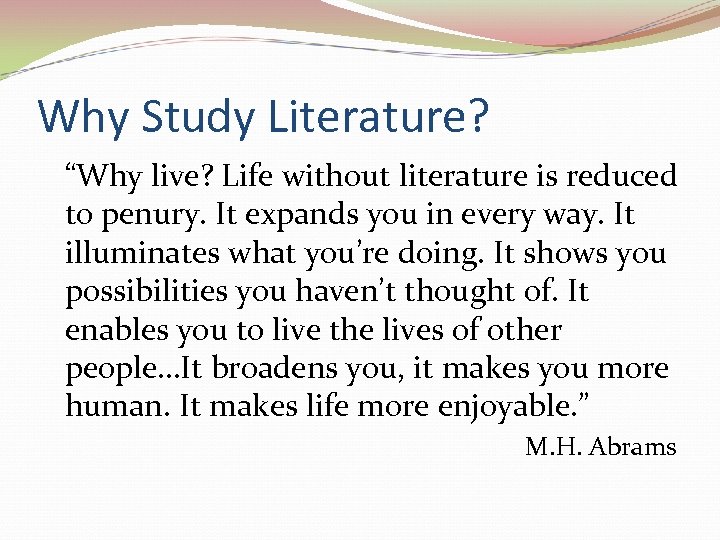 Why Study Literature?

“Why live? Life without literature is reduced to penury. It expands you in every way. It illuminates what you’re doing. It shows you possibilities you haven’t thought of. It enables you to live the lives of other people…It broadens you, it makes you more human. It makes life more enjoyable.”

M.H. Abrams